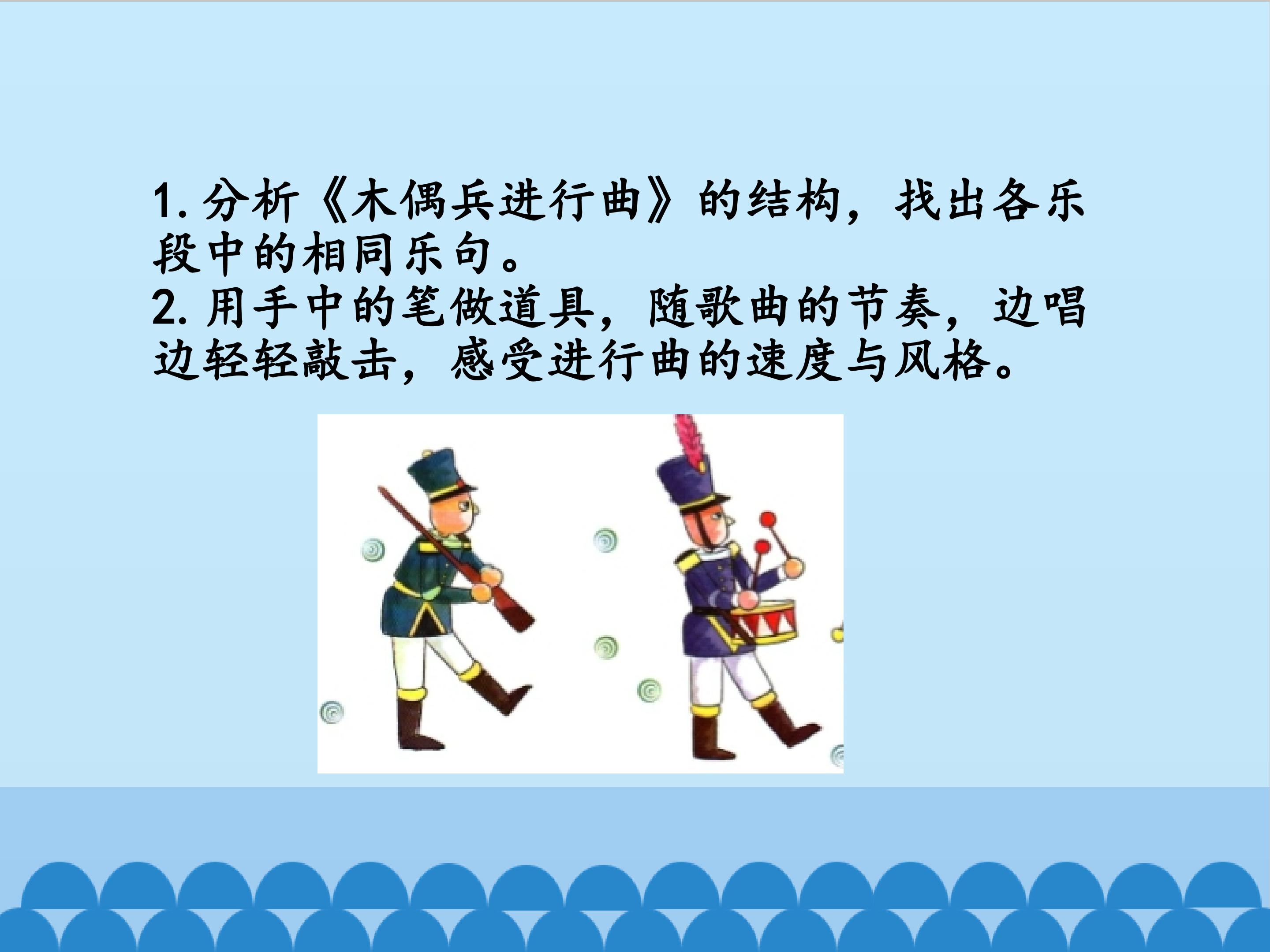 1.分析《木偶兵进行曲》的结构，找出各乐段中的相同乐句。

2.用手中的笔做道具，随歌曲的节奏，边唱边轻轻敲击，感受进行曲的速度与风格。